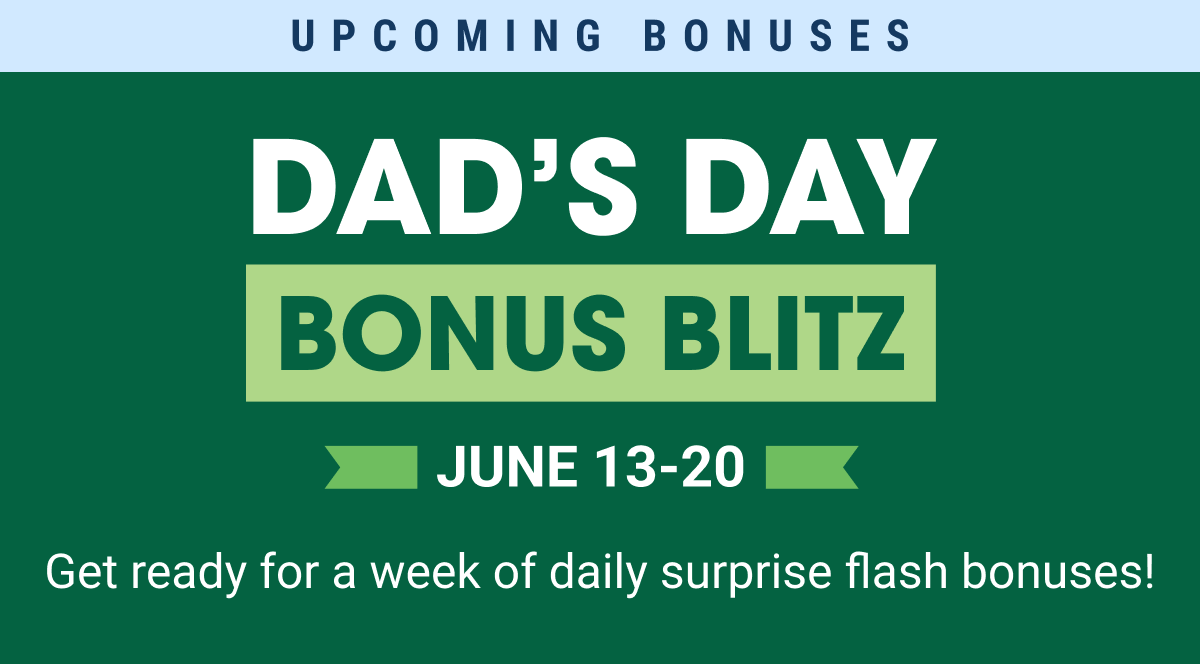 UPCOMING BONUSES

DAD'S DAY

BONUS BLITZ

JUNE 13-20

Get ready for a week of daily surprise flash bonuses!